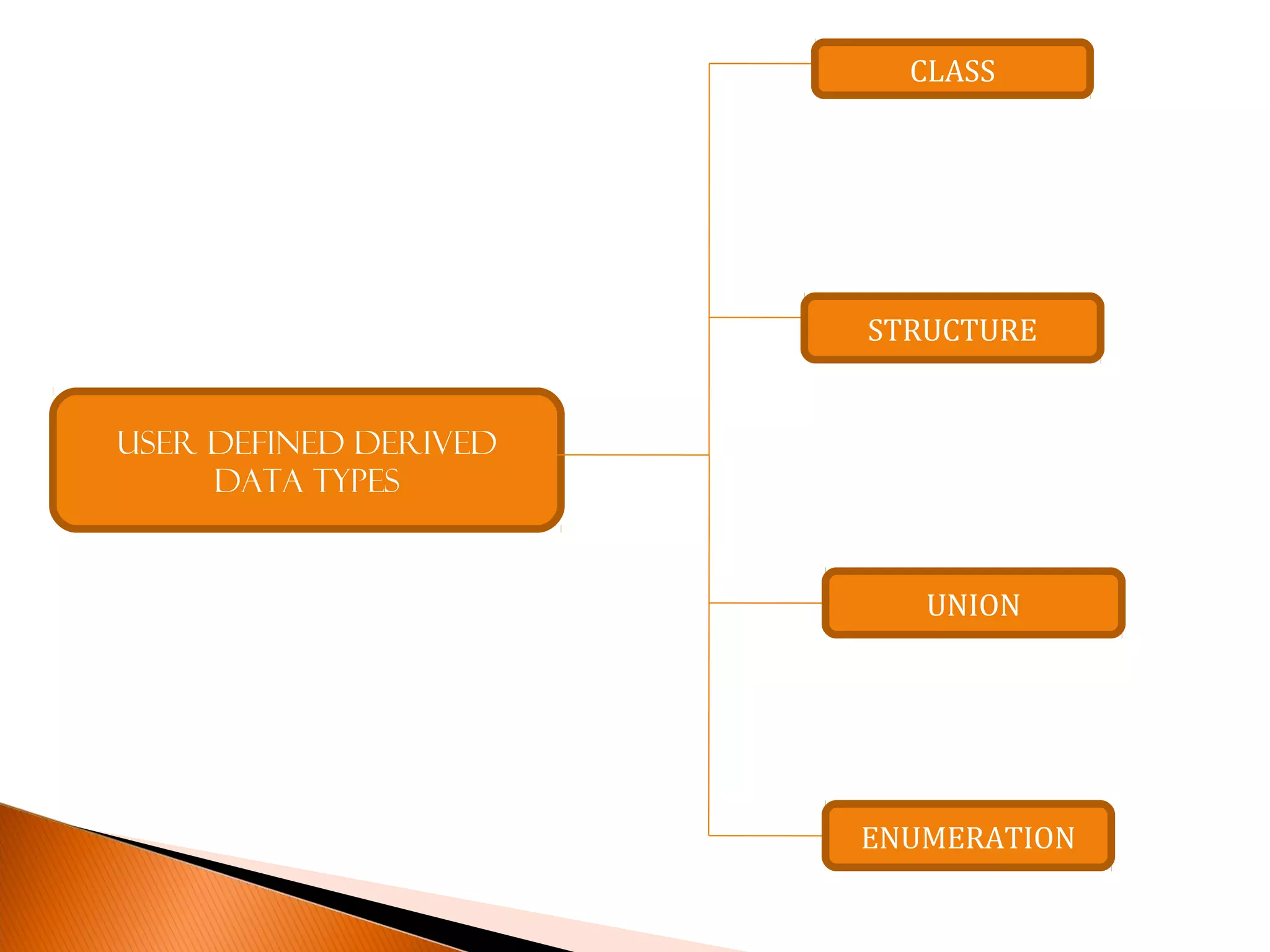 USER DEFINED DERIVED DATA TYPES

CLASS

STRUCTURE

UNION

ENUMERATION